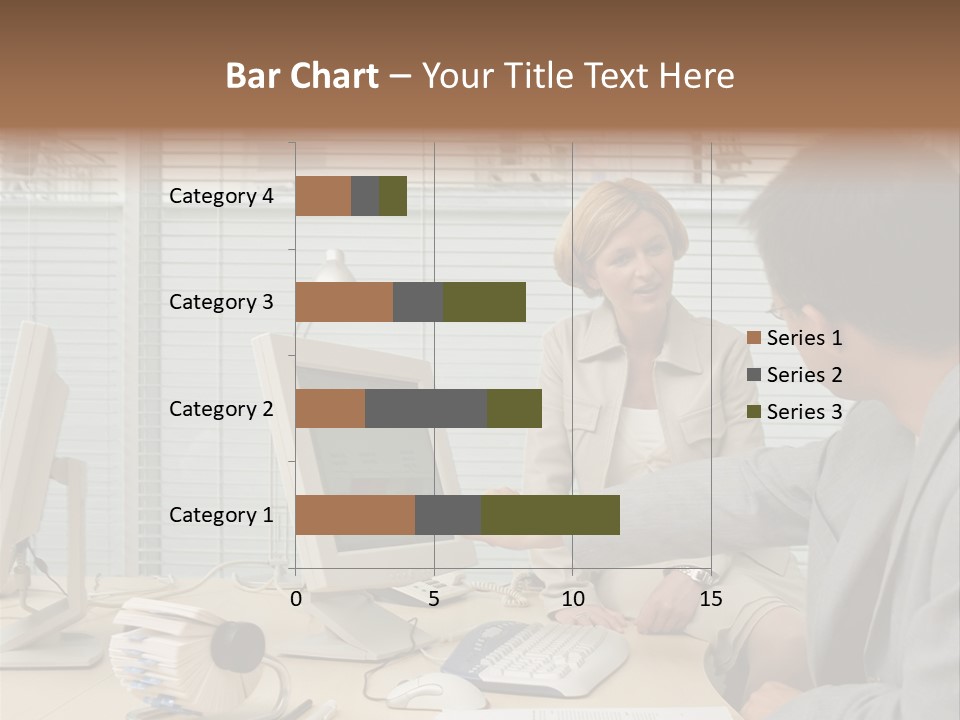 Bar Chart – Your Title Text Here

Category 4
Category 3
Category 2
Category 1

0
5
10
15

Series 1
Series 2
Series 3